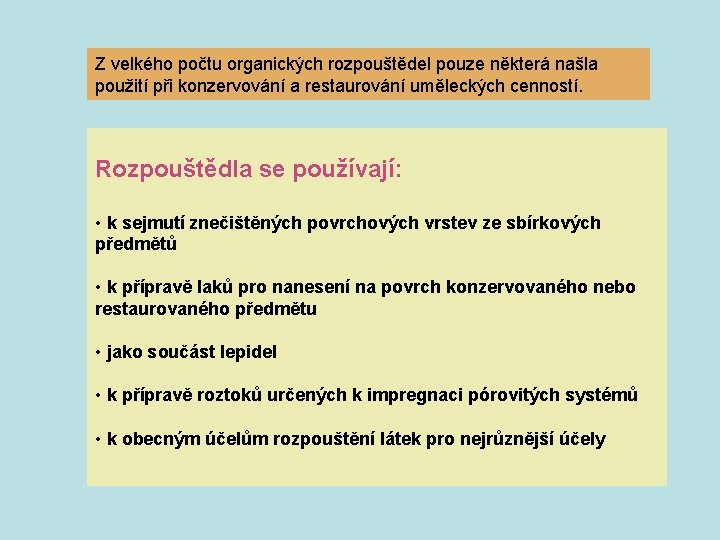 Z velkého počtu organických rozpouštědel pouze některá našla použití při konzervování a restaurování uměleckých cenností.

Rozpouštědla se používají:

• k sejmutí znečištěných povrchových vrstev ze sbírkových předmětů

• k přípravě laků pro nanesení na povrch konzervovaného nebo restaurovaného předmětu

• jako součást lepidel

• k přípravě roztoků určených k impregnaci pórovitých systémů

• k obecným účelům rozpouštění látek pro nejrůznější účely